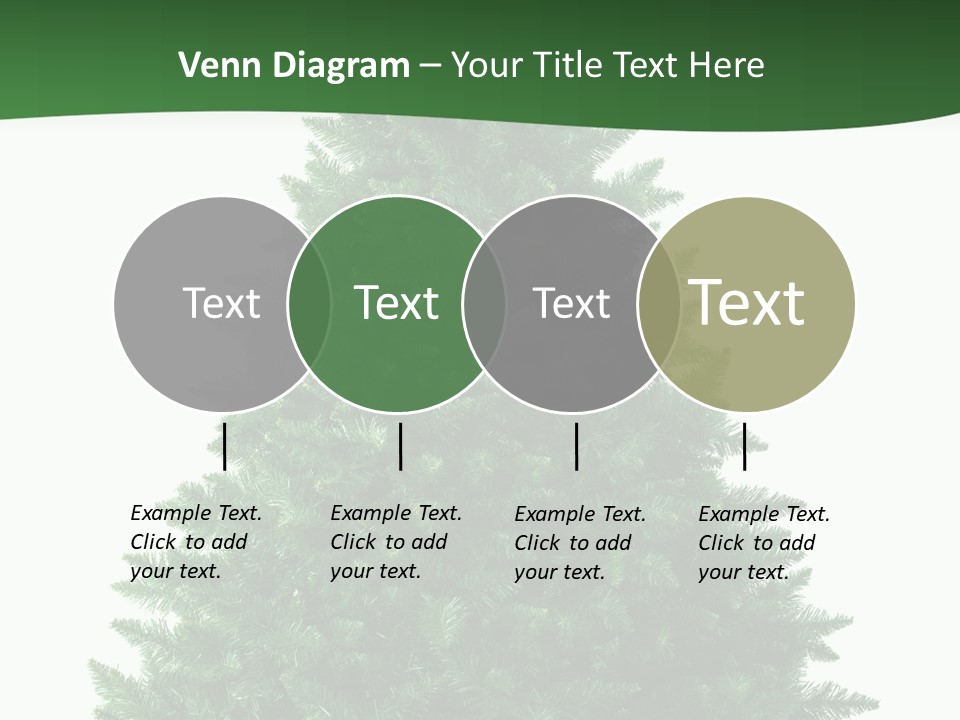 Venn Diagram – Your Title Text Here

Text

Text

Text

Text

Example Text. Click to add your text.

Example Text. Click to add your text.

Example Text. Click to add your text.

Example Text. Click to add your text.